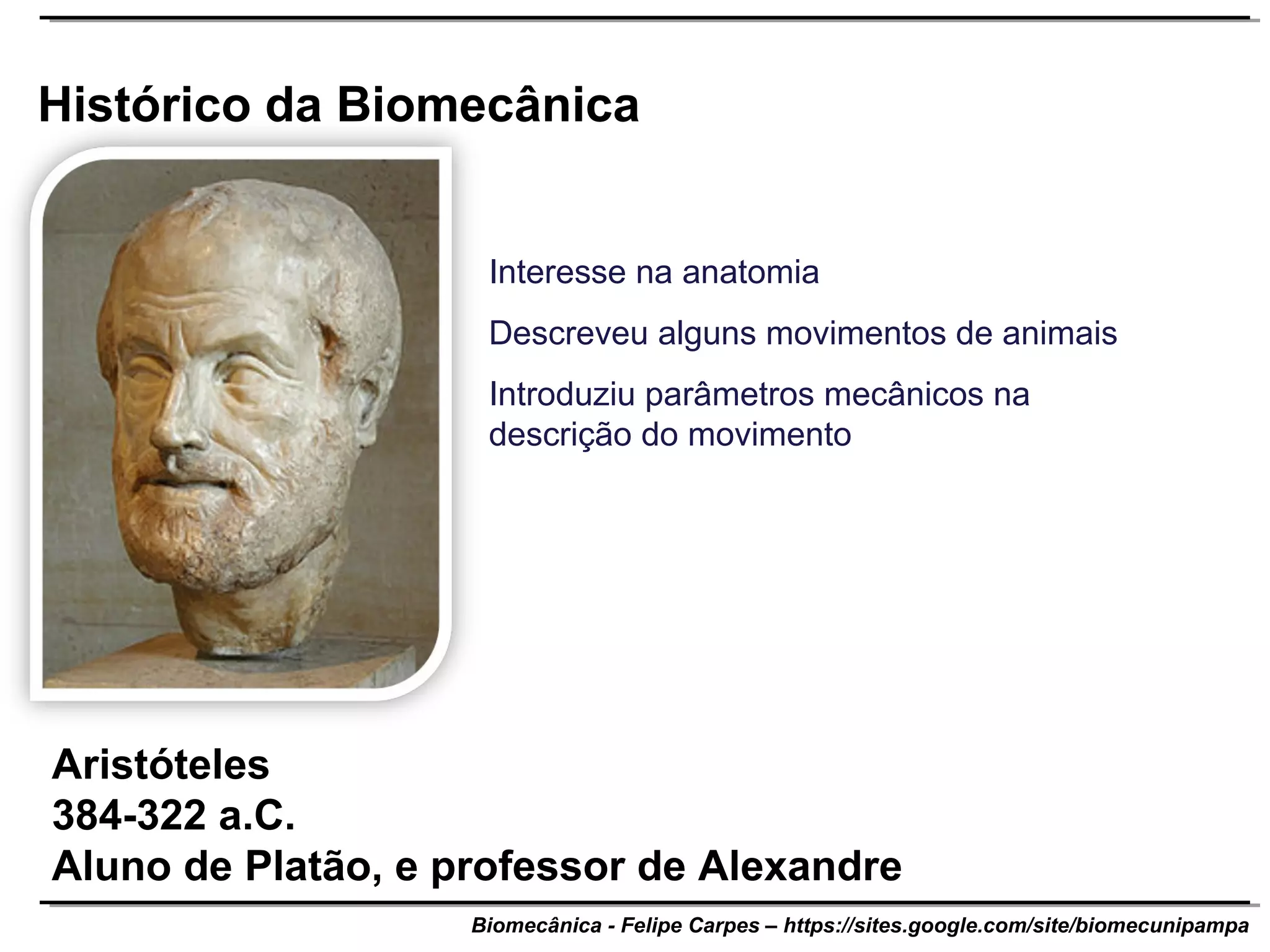 Histórico da Biomecânica

Interesse na anatomia

Descreveu alguns movimentos de animais

Introduziu parâmetros mecânicos na descrição do movimento

Aristóteles
384-322 a.C.
Aluno de Platão, e professor de Alexandre

Biomecânica - Felipe Carpes – https://sites.google.com/site/biomecunipampa